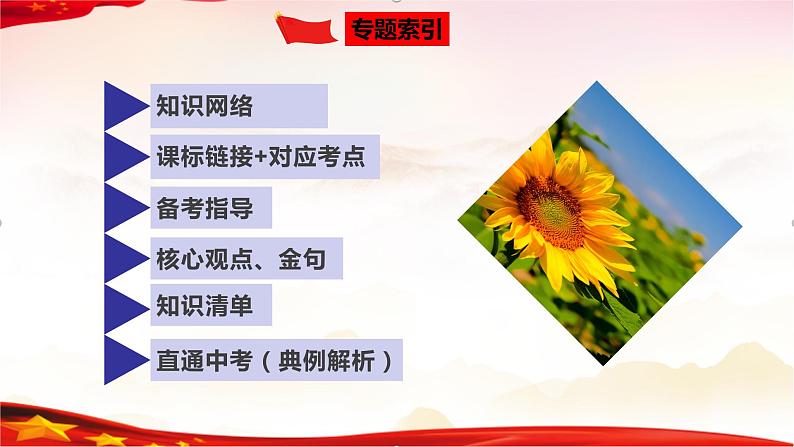 专题索引

知识网络

课标链接+对应考点

备考指导

核心观点、金句

知识清单

直通中考（典例解析）